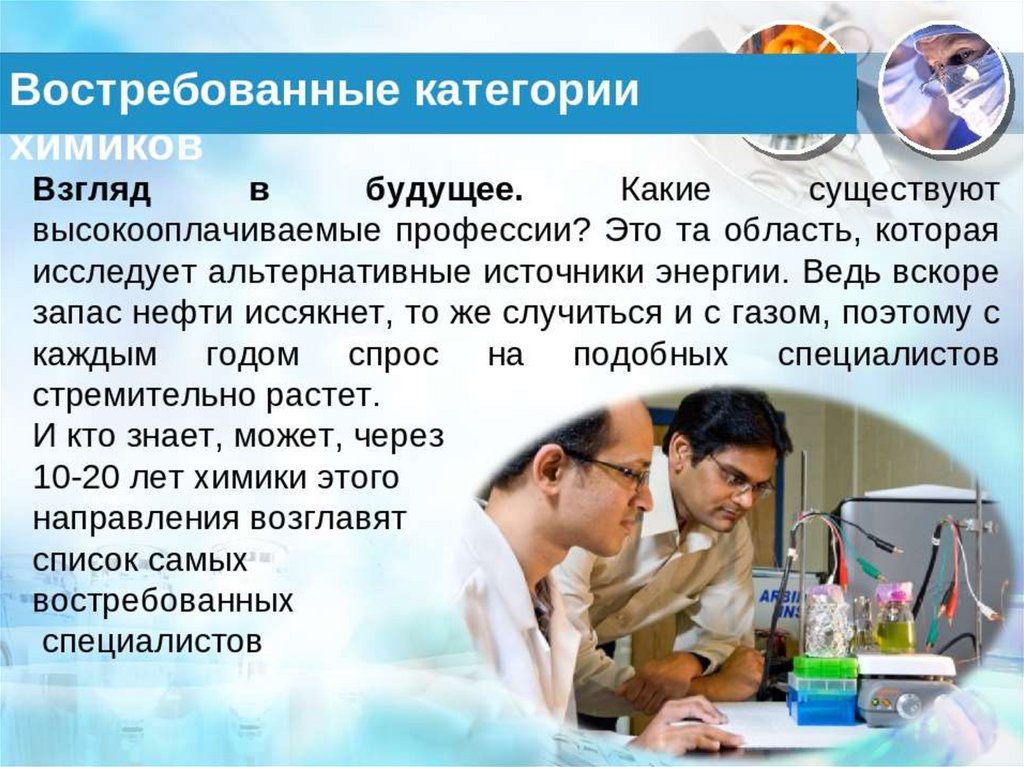 Востребованные категории химиков

Взгляд в будущее. Какие существуют высокооплачиваемые профессии? Это та область, которая исследует альтернативные источники энергии. Ведь вскоре запас нефти иссякнет, то же случиться и с газом, поэтому с каждым годом спрос на подобных специалистов стремительно растет.
И кто знает, может, через 10-20 лет химики этого направления возглавят список самых востребованных специалистов

ARBI
INS